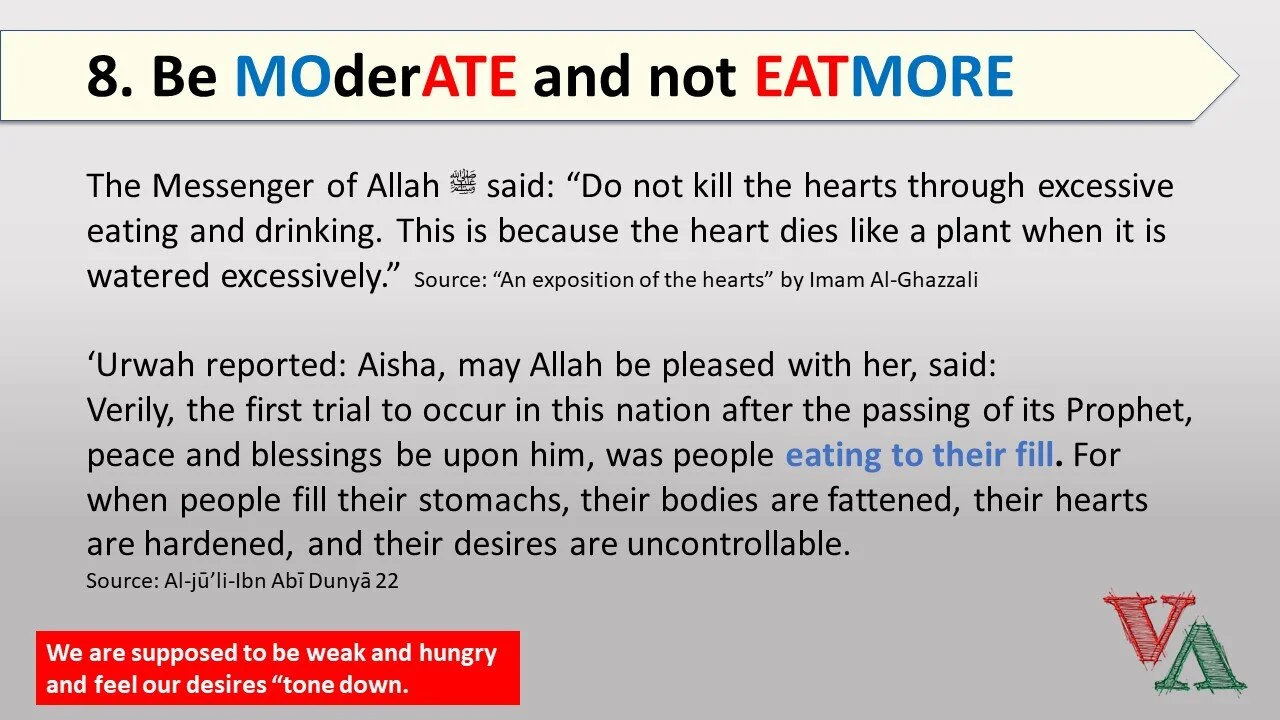 8. Be MOderATE and not EATMORE

The Messenger of Allah ﷺ said: “Do not kill the hearts through excessive eating and drinking. This is because the heart dies like a plant when it is watered excessively.” Source: “An exposition of the hearts” by Imam Al-Ghazzali

‘Urwah reported: Aisha, may Allah be pleased with her, said:
Verily, the first trial to occur in this nation after the passing of its Prophet, peace and blessings be upon him, was people eating to their fill. For when people fill their stomachs, their bodies are fattened, their hearts are hardened, and their desires are uncontrollable.
Source: Al-jū’li-Ibn Abī Dunyā 22

We are supposed to be weak and hungry and feel our desires “tone down.

VA